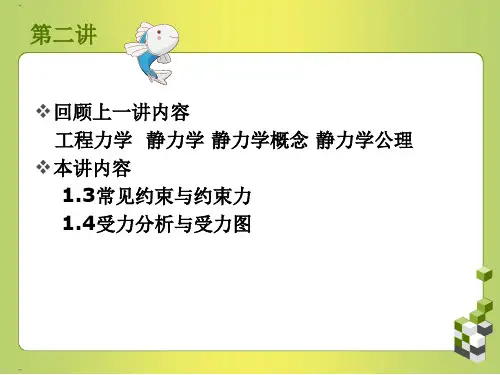 第二讲

❖ 回顾上一讲内容
工程力学 静力学 静力学概念 静力学公理

❖ 本讲内容
1.3常见约束与约束力
1.4受力分析与受力图